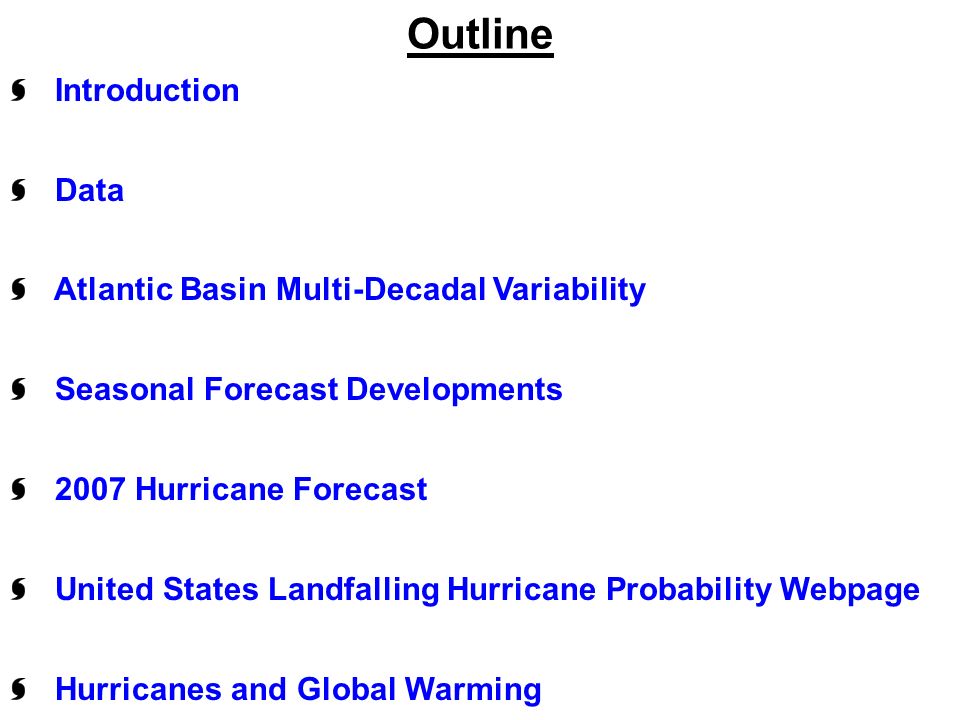 Outline

Introduction

Data

Atlantic Basin Multi-Decadal Variability

Seasonal Forecast Developments

2007 Hurricane Forecast

United States Landfalling Hurricane Probability Webpage

Hurricanes and Global Warming